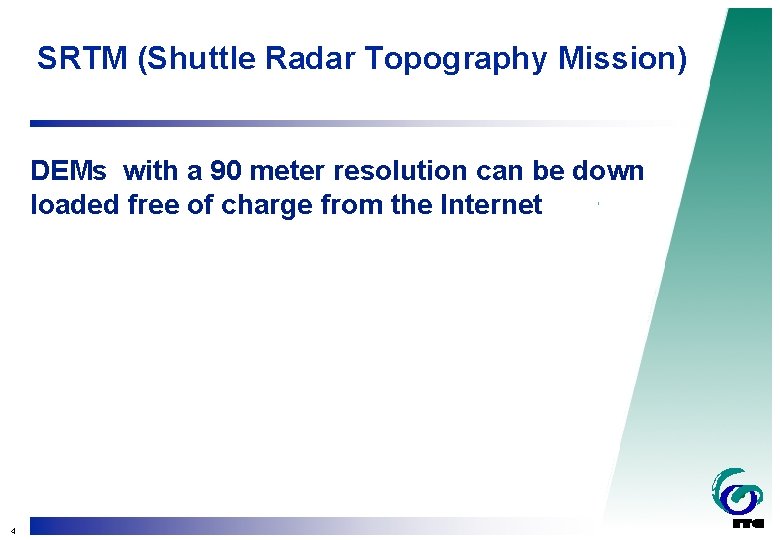 SRTM (Shuttle Radar Topography Mission)

DEMs with a 90 meter resolution can be down loaded free of charge from the Internet

4

ITC